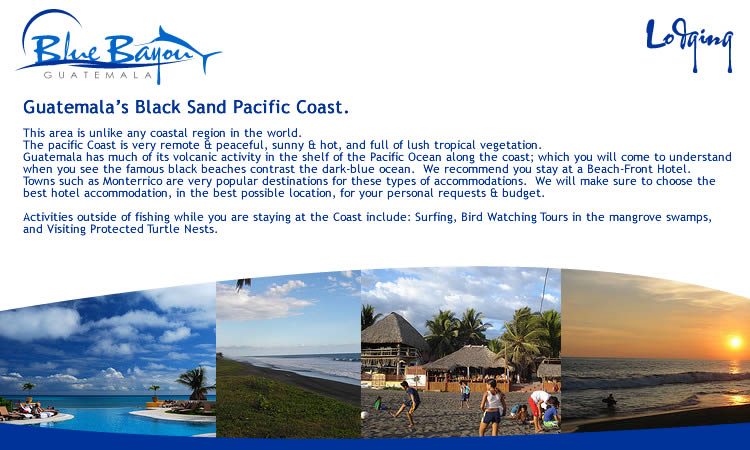 Blue Bayou
GUATEMALA

Lodging

Guatemala's Black Sand Pacific Coast.

This area is unlike any coastal region in the world.
The pacific Coast is very remote & peaceful, sunny & hot, and full of lush tropical vegetation.
Guatemala has much of its volcanic activity in the shelf of the Pacific Ocean along the coast; which you will come to understand when you see the famous black beaches contrast the dark-blue ocean. We recommend you stay at a Beach-Front Hotel.
Towns such as Monterrico are very popular destinations for these types of accommodations. We will make sure to choose the best hotel accommodation, in the best possible location, for your personal requests & budget.

Activities outside of fishing while you are staying at the Coast include: Surfing, Bird Watching Tours in the mangrove swamps, and Visiting Protected Turtle Nests.